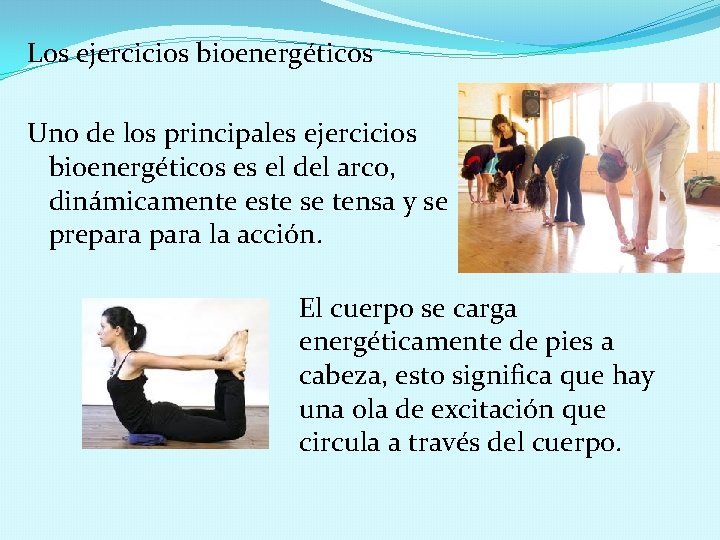 Los ejercicios bioenergéticos

Uno de los principales ejercicios bioenergéticos es el del arco, dinámicamente este se tensa y se prepara para la acción.

El cuerpo se carga energéticamente de pies a cabeza, esto significa que hay una ola de excitación que circula a través del cuerpo.